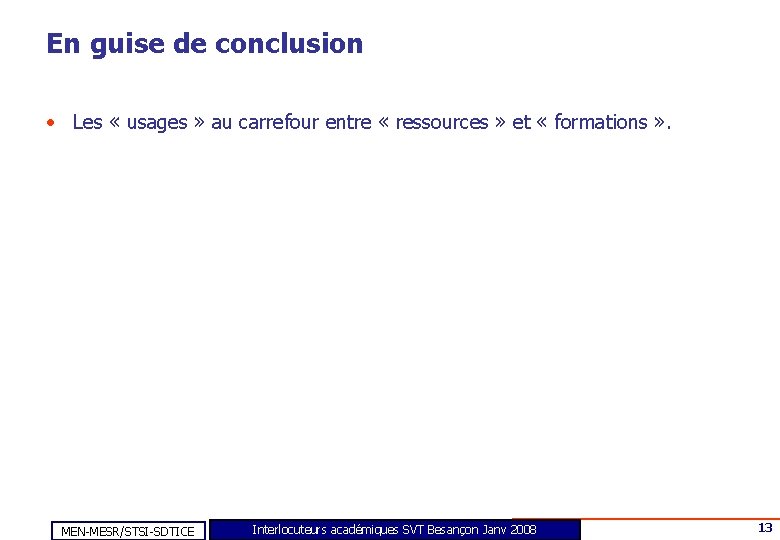 En guise de conclusion

• Les « usages » au carrefour entre « ressources » et « formations ».

MEN-MESR/STSI-SDTICE

Interlocuteurs académiques SVT Besançon Janv 2008

13